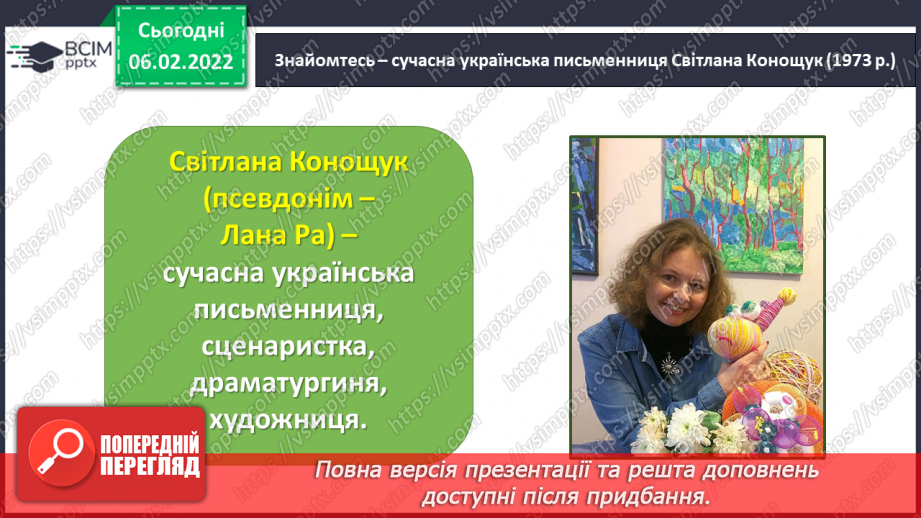 ВСІМ pptx

Сьогодні
06.02.2022

Знайомтесь – сучасна українська письменниця Світлана Конощук (1973 р.)

Світлана Конощук (псевдонім – Лана Ра) – сучасна українська письменниця, сценаристка, драматургиня, художниця.

ПОПЕРЕДНІЙ ПЕРЕГЛЯД

Повна версія презентації та решта доповнень доступні після придбання.

https://vsimpptx.com